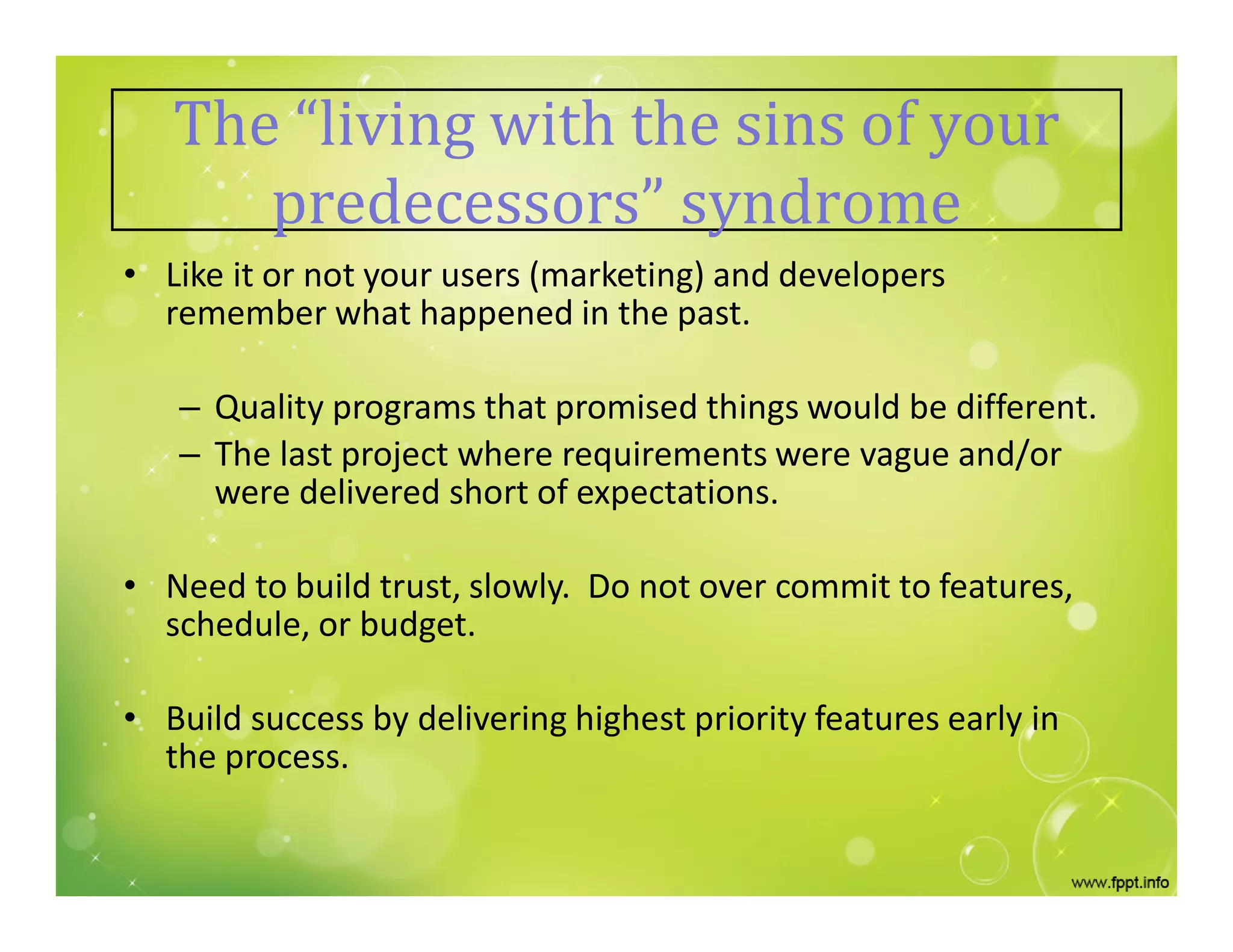 The “living with the sins of your predecessors” syndrome

• Like it or not your users (marketing) and developers remember what happened in the past.

– Quality programs that promised things would be different.
– The last project where requirements were vague and/or were delivered short of expectations.

• Need to build trust, slowly. Do not over commit to features, schedule, or budget.

• Build success by delivering highest priority features early in the process.

www.fppt.info